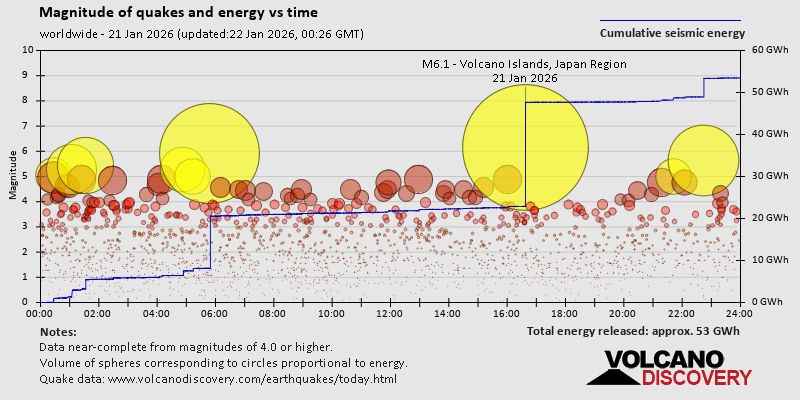 Magnitude of quakes and energy vs time

worldwide - 21 Jan 2026 (updated:22 Jan 2026, 00:26 GMT)

Cumulative seismic energy

M6.1 - Volcano Islands, Japan Region
21 Jan 2026

Magnitude

10
9
8
7
6
5
4
3
2
1
0

60 GWh
50 GWh
40 GWh
30 GWh
20 GWh
10 GWh
0 GWh

00:00 02:00 04:00 06:00 08:00 10:00 12:00 14:00 16:00 18:00 20:00 22:00 24:00

Notes:
Data near-complete from magnitudes of 4.0 or higher.
Volume of spheres corresponding to circles proportional to energy.
Quake data: www.volcanodiscovery.com/earthquakes/today.html

Total energy released: approx. 53 GWh

VOLCANO DISCOVERY